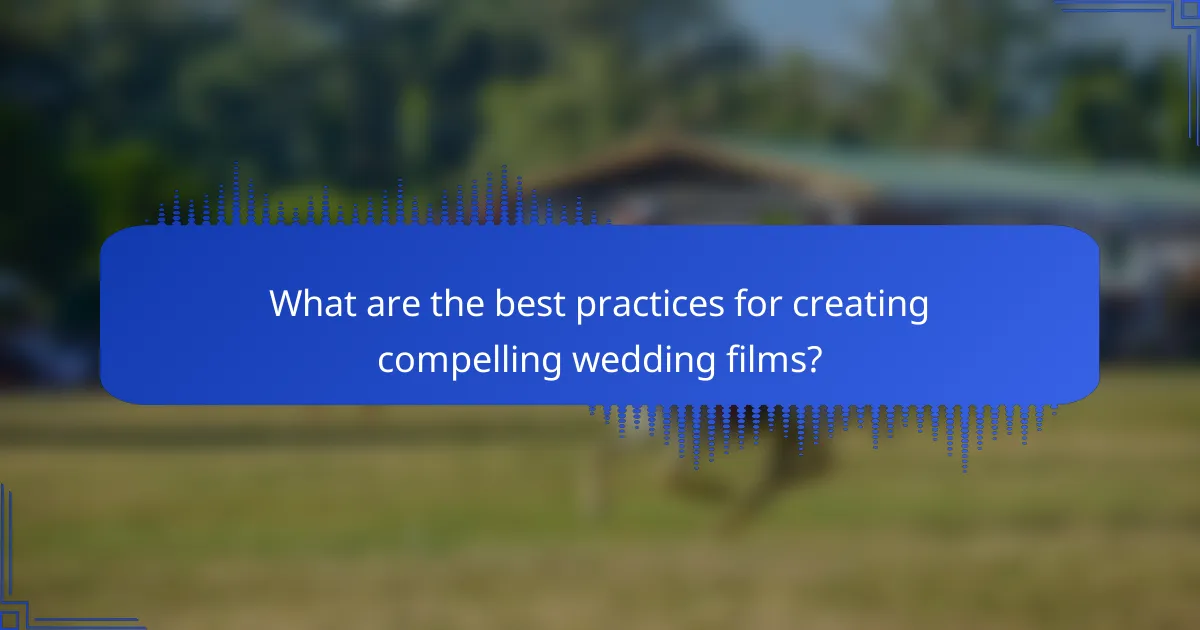 What are the best practices for creating compelling wedding films?